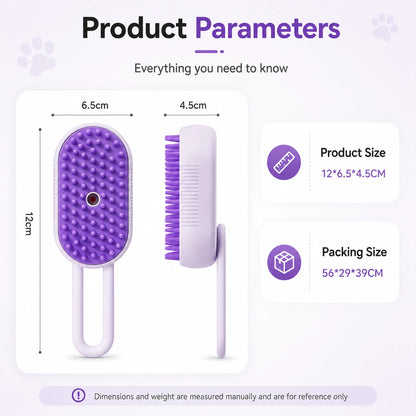 Product Parameters

Everything you need to know

6.5cm

4.5cm

12cm

Product Size
12*6.5*4.5CM

Packing Size
56*29*39CM

Dimensions and weight are measured manually and are for reference only